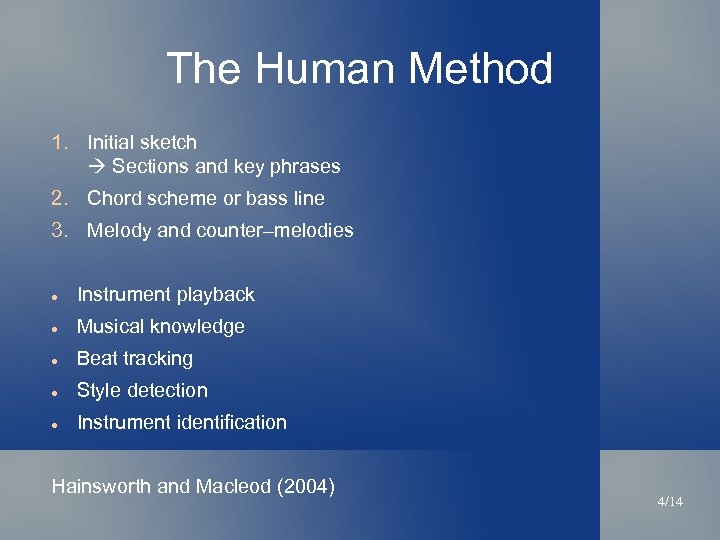 The Human Method

1. Initial sketch
→ Sections and key phrases
2. Chord scheme or bass line
3. Melody and counter–melodies

- Instrument playback
- Musical knowledge
- Beat tracking
- Style detection
- Instrument identification

Hainsworth and Macleod (2004)

4/14